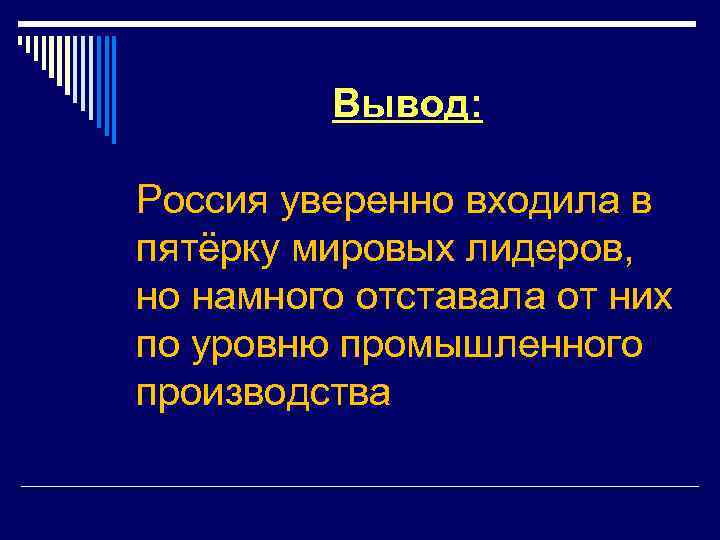 Вывод:

Россия уверенно входила в пятёрку мировых лидеров, но намного отставала от них по уровню промышленного производства